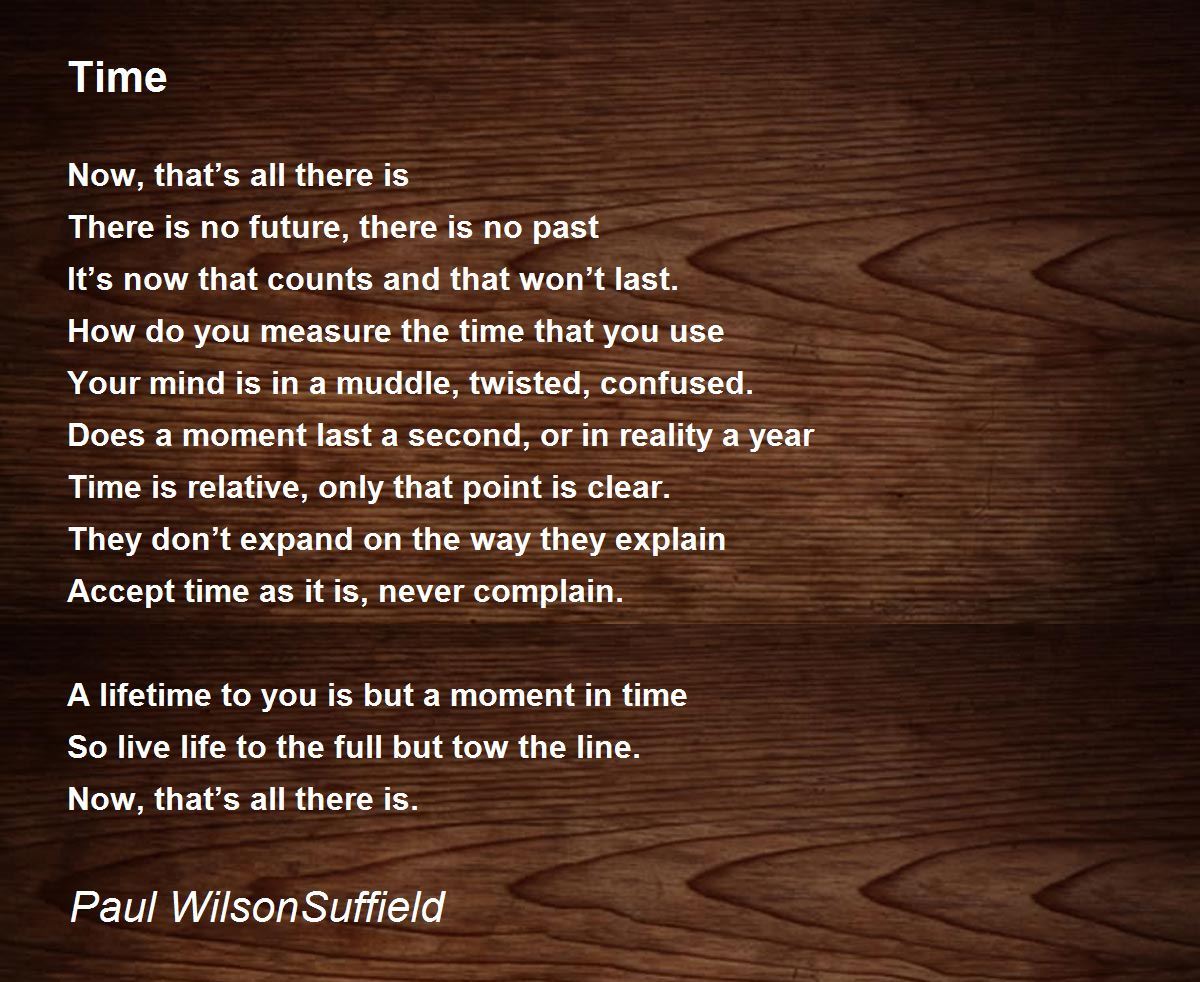 Time

Now, that’s all there is
There is no future, there is no past
It’s now that counts and that won’t last.
How do you measure the time that you use
Your mind is in a muddle, twisted, confused.
Does a moment last a second, or in reality a year
Time is relative, only that point is clear.
They don’t expand on the way they explain
Accept time as it is, never complain.

A lifetime to you is but a moment in time
So live life to the full but tow the line.
Now, that’s all there is.

Paul WilsonSuffield